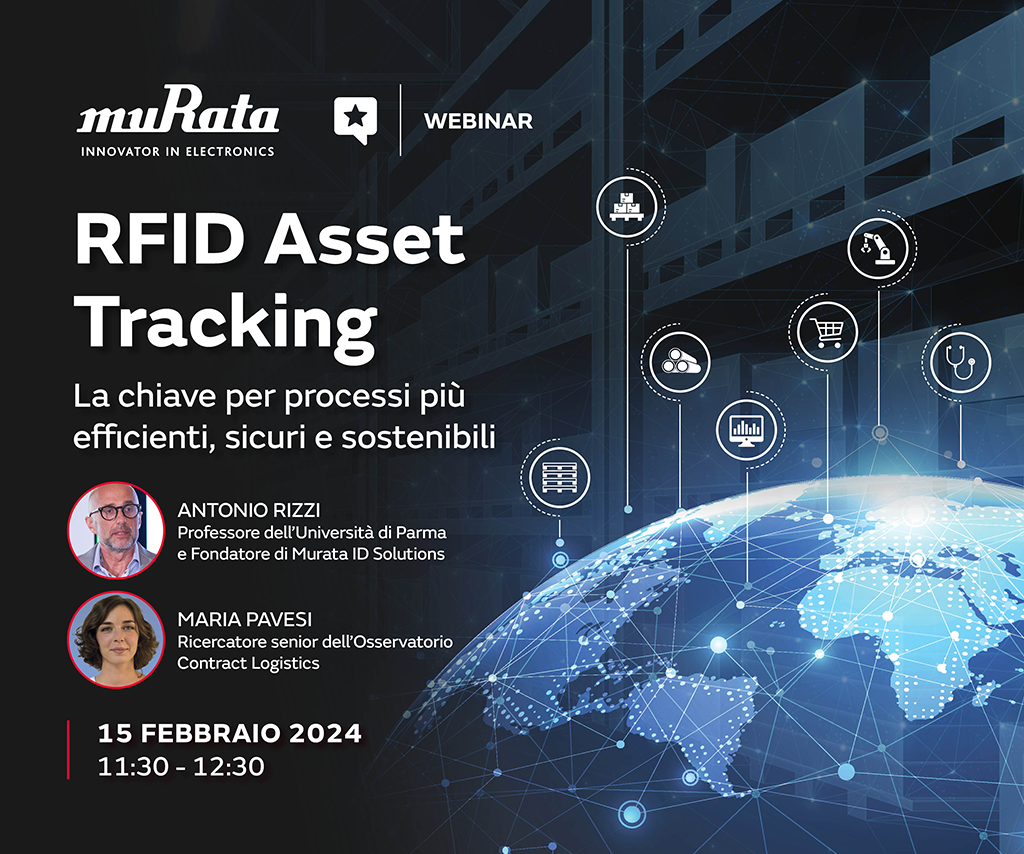 muRata
INNOVATOR IN ELECTRONICS

WEBINAR

RFID Asset Tracking

La chiave per processi più efficienti, sicuri e sostenibili

ANTONIO RIZZI
Professore dell'Università di Parma e Fondatore di Murata ID Solutions

MARIA PAVESI
Ricercatore senior dell'Osservatorio Contract Logistics

15 FEBBRAIO 2024
11:30 - 12:30